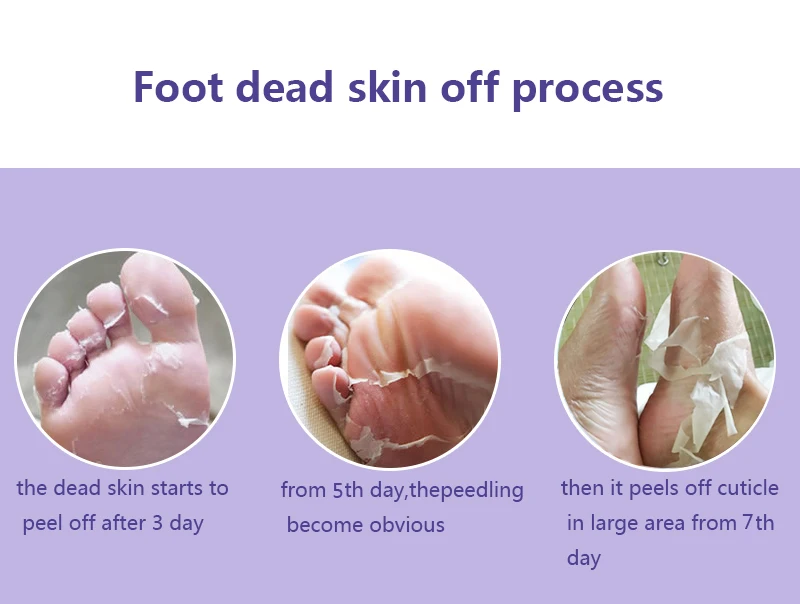 Foot dead skin off process

the dead skin starts to peel off after 3 day

from 5th day,thepeedling become obvious

then it peels off cuticle in large area from 7th day